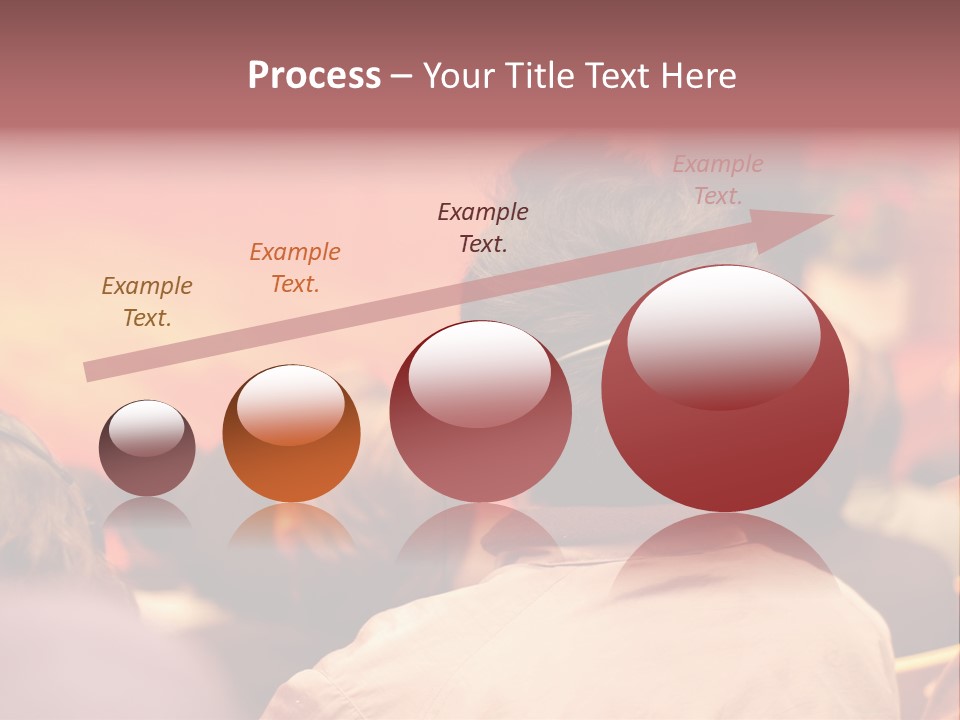 Process – Your Title Text Here

Example Text.

Example Text.

Example Text.

Example Text.